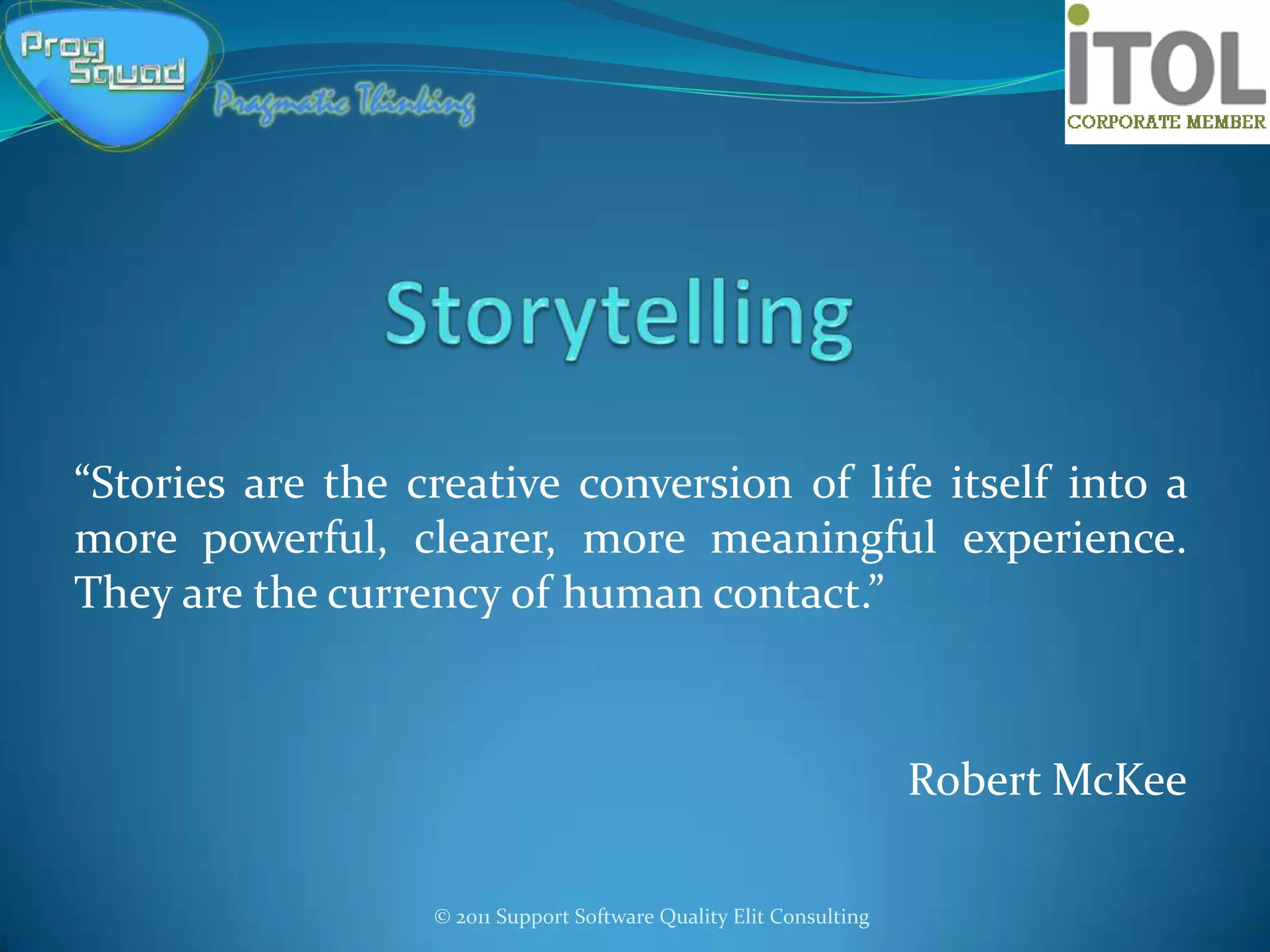 Prog Squad
Pragmatic Thinking

iTOL
CORPORATE MEMBER

Storytelling

“Stories are the creative conversion of life itself into a more powerful, clearer, more meaningful experience. They are the currency of human contact.”

Robert McKee

© 2011 Support Software Quality Elit Consulting